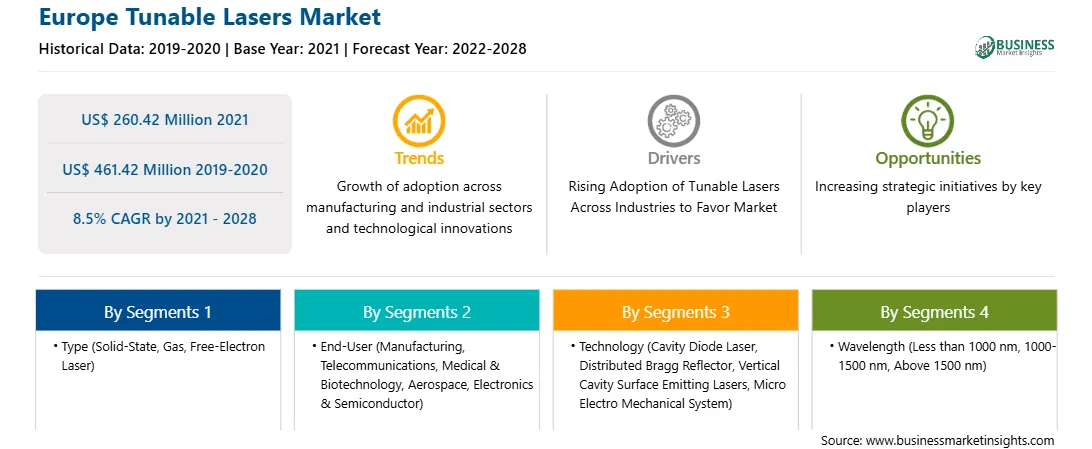 Europe Tunable Lasers Market

Historical Data: 2019-2020 | Base Year: 2021 | Forecast Year: 2022-2028

BUSINESS Market Insights

US$ 260.42 Million 2021

US$ 461.42 Million 2019-2020

8.5% CAGR by 2021 - 2028

Trends

Growth of adoption across manufacturing and industrial sectors and technological innovations

Drivers

Rising Adoption of Tunable Lasers Across Industries to Favor Market

Opportunities

Increasing strategic initiatives by key players

By Segments 1

• Type (Solid-State, Gas, Free-Electron Laser)

By Segments 2

• End-User (Manufacturing, Telecommunications, Medical & Biotechnology, Aerospace, Electronics & Semiconductor)

By Segments 3

• Technology (Cavity Diode Laser, Distributed Bragg Reflector, Vertical Cavity Surface Emitting Lasers, Micro Electro Mechanical System)

By Segments 4

• Wavelength (Less than 1000 nm, 1000-1500 nm, Above 1500 nm)

Source: www.businessmarketinsights.com